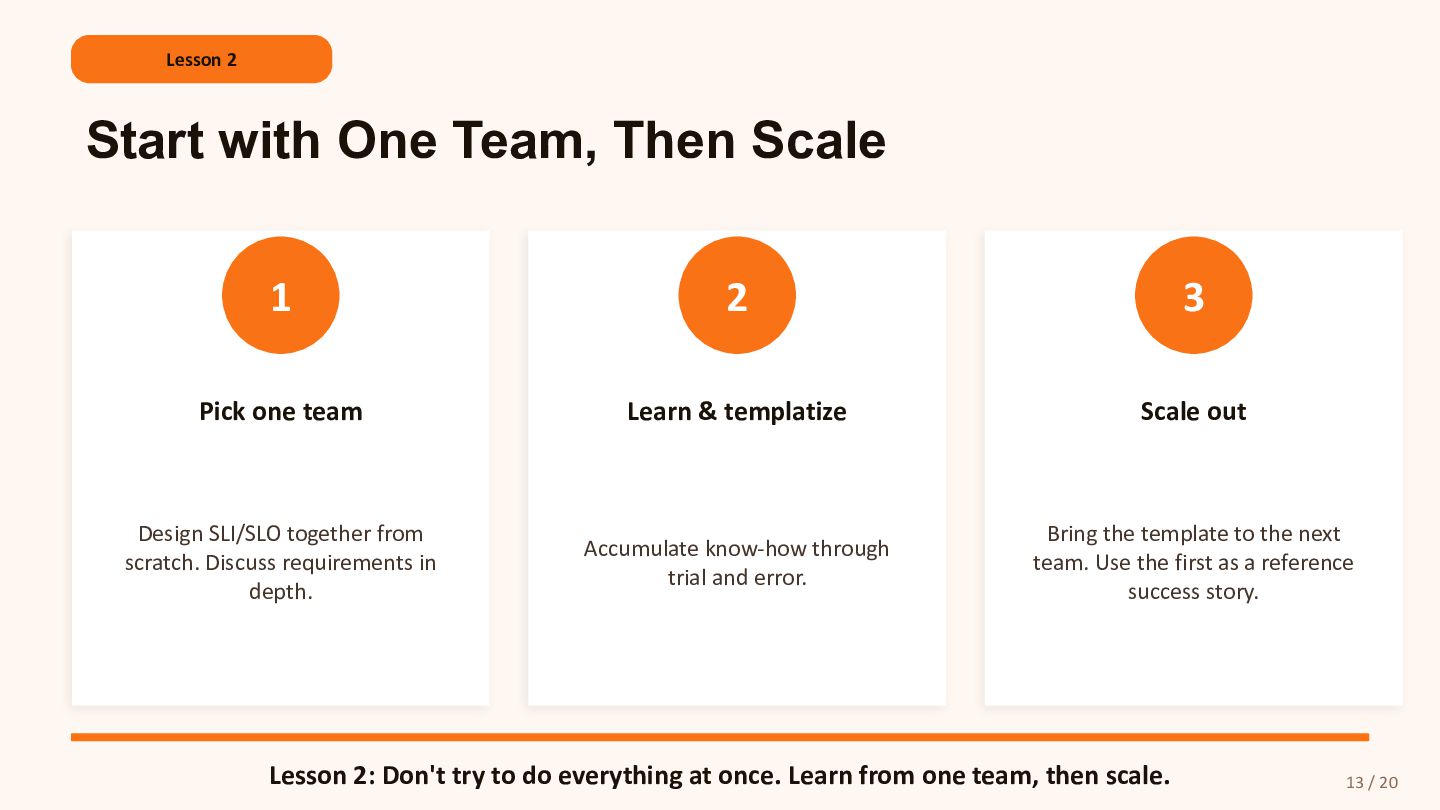 Lesson 2

Start with One Team, Then Scale

1

Pick one team

Design SLI/SLO together from scratch. Discuss requirements in depth.

2

Learn & templatize

Accumulate know-how through trial and error.

3

Scale out

Bring the template to the next team. Use the first as a reference success story.

Lesson 2: Don't try to do everything at once. Learn from one team, then scale.

13 / 20